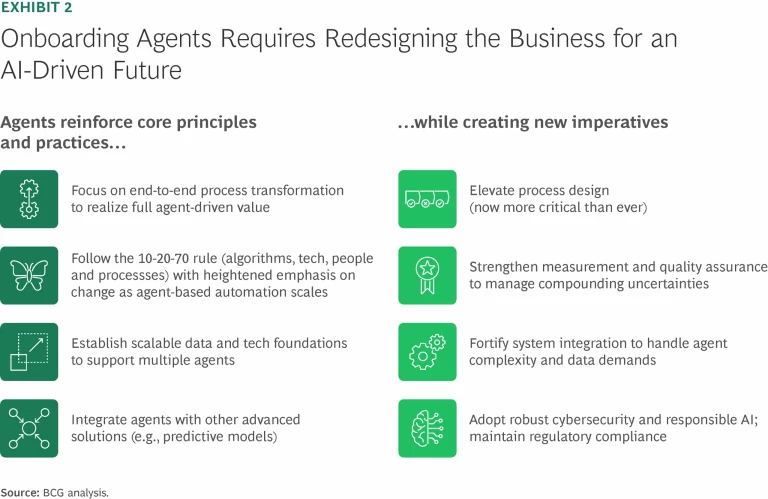 EXHIBIT 2

Onboarding Agents Requires Redesigning the Business for an AI-Driven Future

Agents reinforce core principles and practices…

Focus on end-to-end process transformation to realize full agent-driven value

Follow the 10-20-70 rule (algorithms, tech, people and processses) with heightened emphasis on change as agent-based automation scales

Establish scalable data and tech foundations to support multiple agents

Integrate agents with other advanced solutions (e.g., predictive models)

…while creating new imperatives

Elevate process design (now more critical than ever)

Strengthen measurement and quality assurance to manage compounding uncertainties

Fortify system integration to handle agent complexity and data demands

Adopt robust cybersecurity and responsible AI; maintain regulatory compliance

Source: BCG analysis.